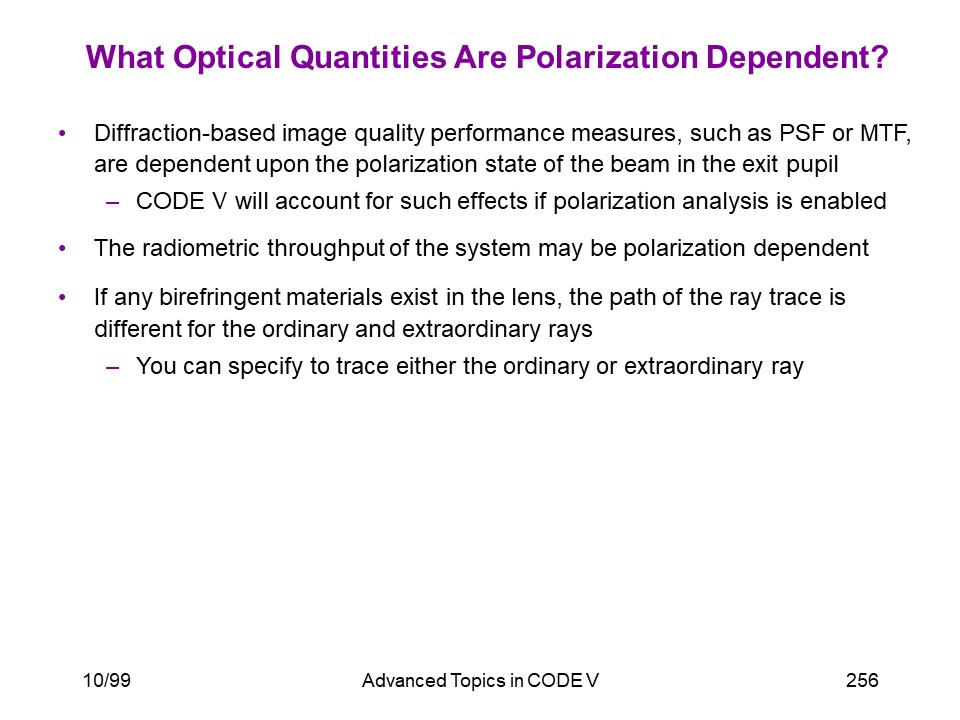 What Optical Quantities Are Polarization Dependent?

• Diffraction-based image quality performance measures, such as PSF or MTF, are dependent upon the polarization state of the beam in the exit pupil
– CODE V will account for such effects if polarization analysis is enabled

• The radiometric throughput of the system may be polarization dependent

• If any birefringent materials exist in the lens, the path of the ray trace is different for the ordinary and extraordinary rays
– You can specify to trace either the ordinary or extraordinary ray

10/99 Advanced Topics in CODE V 256